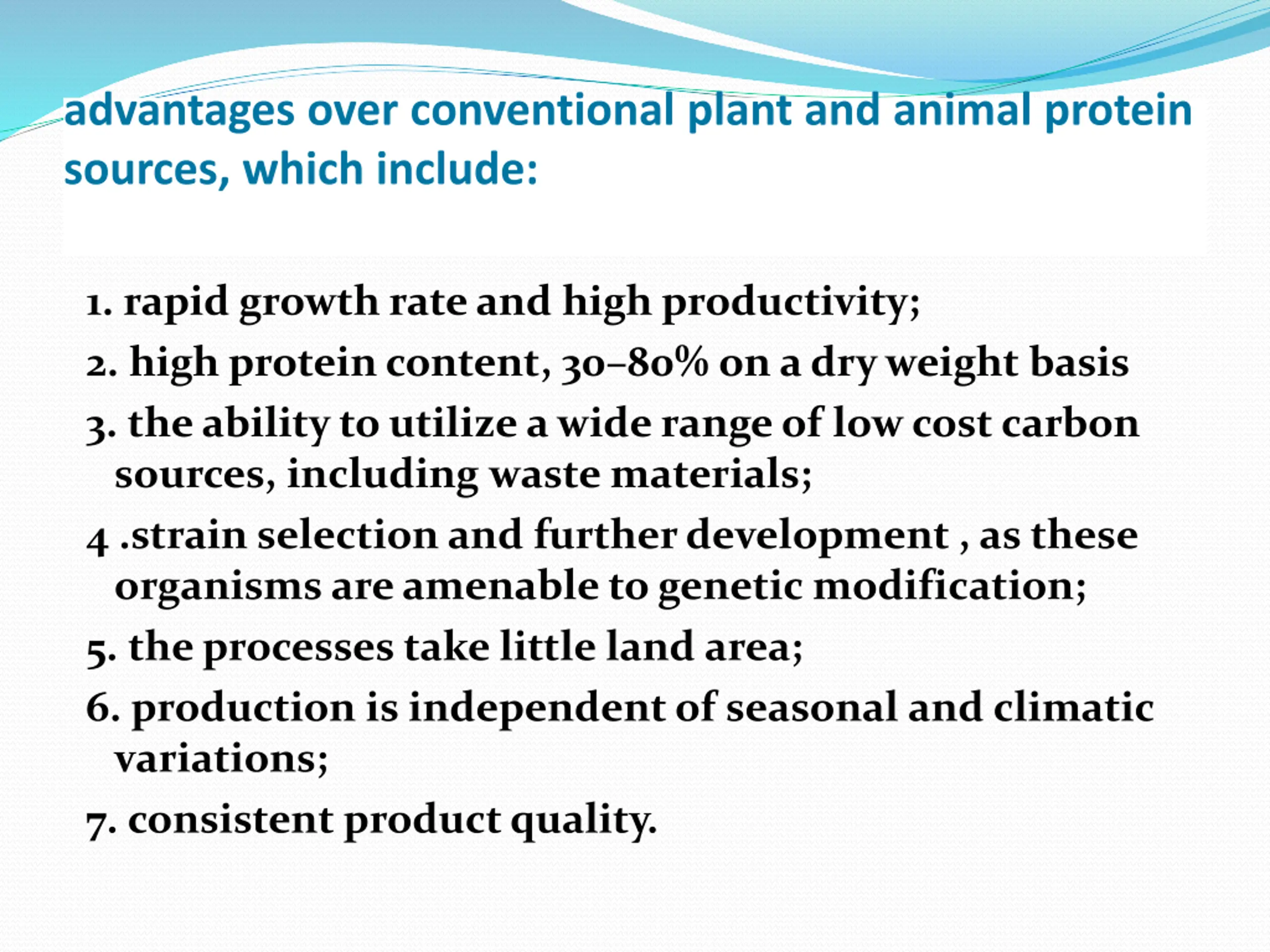 advantages over conventional plant and animal protein sources, which include:

1. rapid growth rate and high productivity;

2. high protein content, 30–80% on a dry weight basis

3. the ability to utilize a wide range of low cost carbon sources, including waste materials;

4 .strain selection and further development , as these organisms are amenable to genetic modification;

5. the processes take little land area;

6. production is independent of seasonal and climatic variations;

7. consistent product quality.